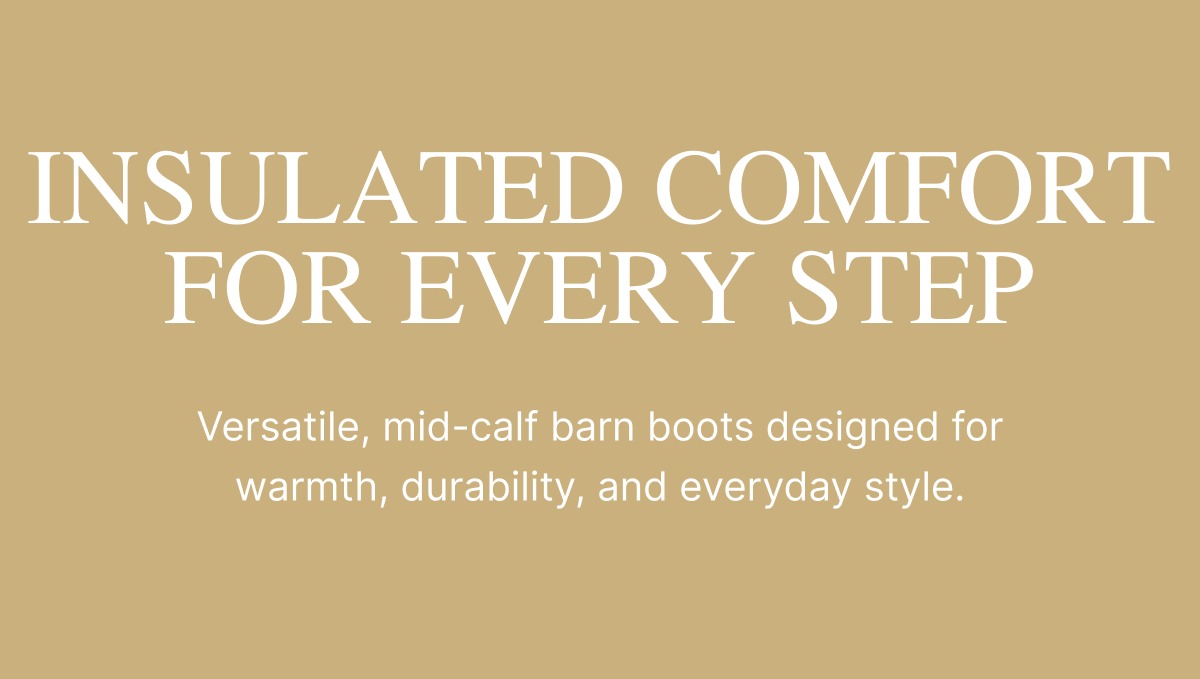 INSULATED COMFORT FOR EVERY STEP

Versatile, mid-calf barn boots designed for warmth, durability, and everyday style.